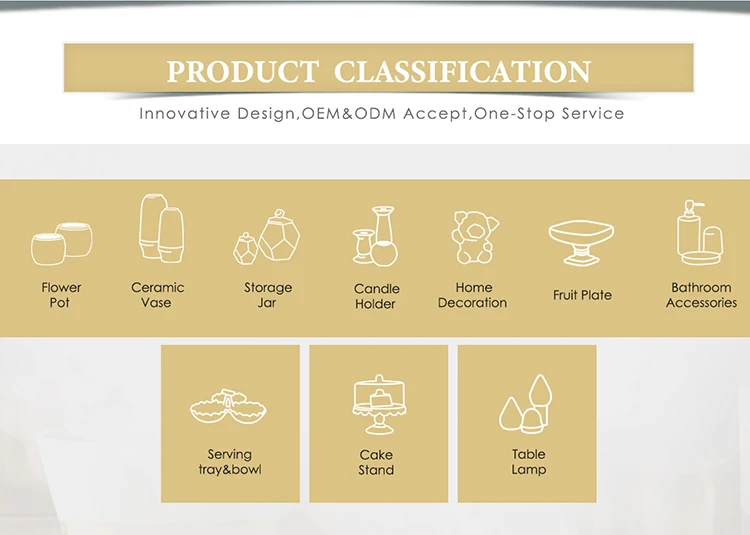 PRODUCT CLASSIFICATION

Innovative Design,OEM&ODM Accept,One-Stop Service

Flower Pot

Ceramic Vase

Storage Jar

Candle Holder

Home Decoration

Fruit Plate

Bathroom Accessories

Serving tray&bowl

Cake Stand

Table Lamp